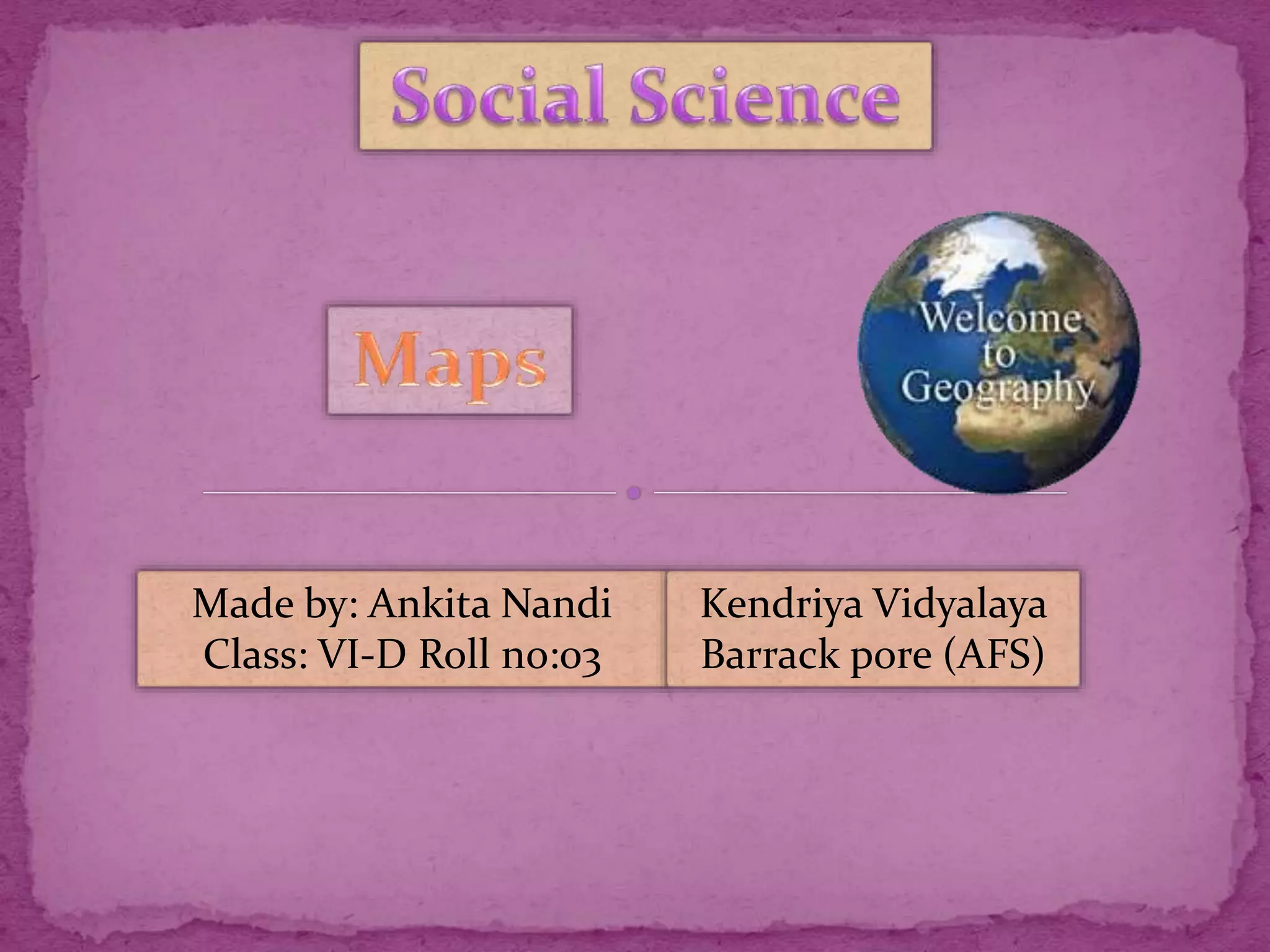 Social Science

Maps

Welcome to Geography

Made by: Ankita Nandi
Class: VI-D Roll no:03

Kendriya Vidyalaya
Barrack pore (AFS)